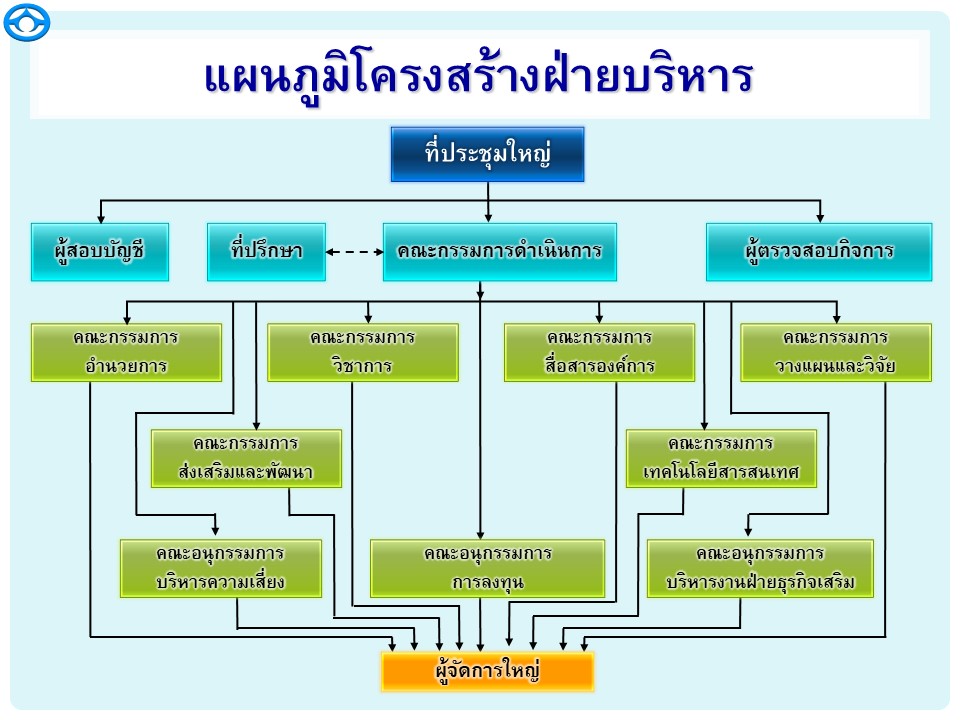 แผนภูมิโครงสร้างฝ่ายบริหาร

ที่ประชุมใหญ่

ผู้สอบบัญชี

ที่ปรึกษา

คณะกรรมการดำเนินการ

ผู้ตรวจสอบกิจการ

คณะกรรมการ อำนวยการ

คณะกรรมการ วิชาการ

คณะกรรมการ สื่อสารองค์การ

คณะกรรมการ วางแผนและวิจัย

คณะกรรมการ ส่งเสริมและพัฒนา

คณะกรรมการ เทคโนโลยีสารสนเทศ

คณะอนุกรรมการ บริหารความเสี่ยง

คณะอนุกรรมการ การลงทุน

คณะอนุกรรมการ บริหารงานฝ่ายธุรกิจเสริม

ผู้จัดการใหญ่